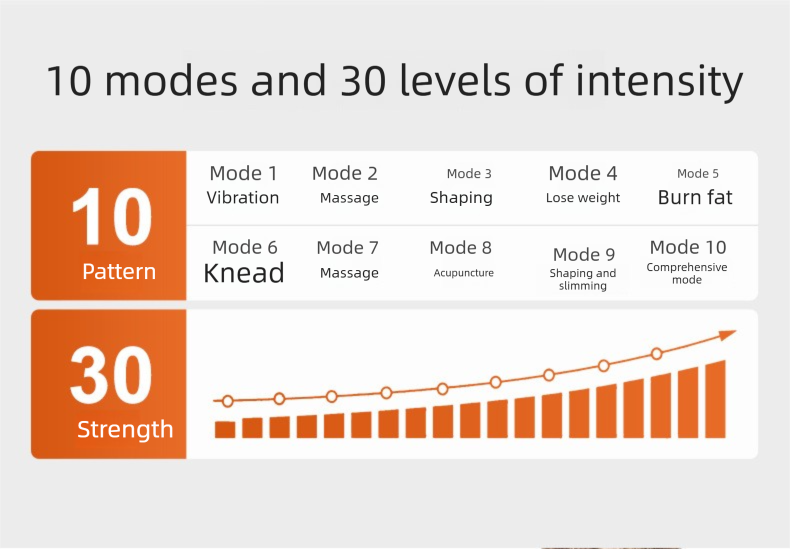 10 modes and 30 levels of intensity

10
Pattern

Mode 1
Vibration

Mode 2
Massage

Mode 3
Shaping

Mode 4
Lose weight

Mode 5
Burn fat

Mode 6
Knead

Mode 7
Massage

Mode 8
Acupuncture

Mode 9
Shaping and slimming

Mode 10
Comprehensive mode

30
Strength